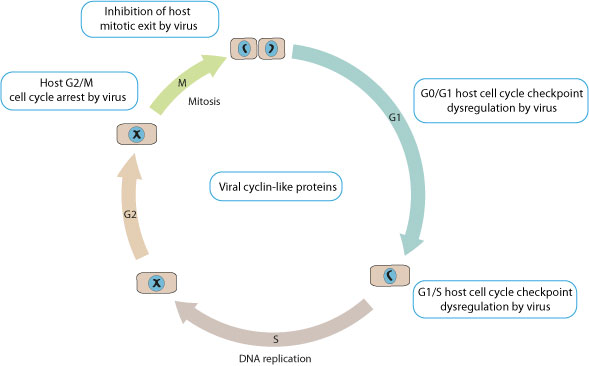 Inhibition of host mitotic exit by virus

Host G2/M cell cycle arrest by virus

M

Mitosis

G0/G1 host cell cycle checkpoint dysregulation by virus

G1

Viral cyclin-like proteins

G2

G1/S host cell cycle checkpoint dysregulation by virus

S

DNA replication